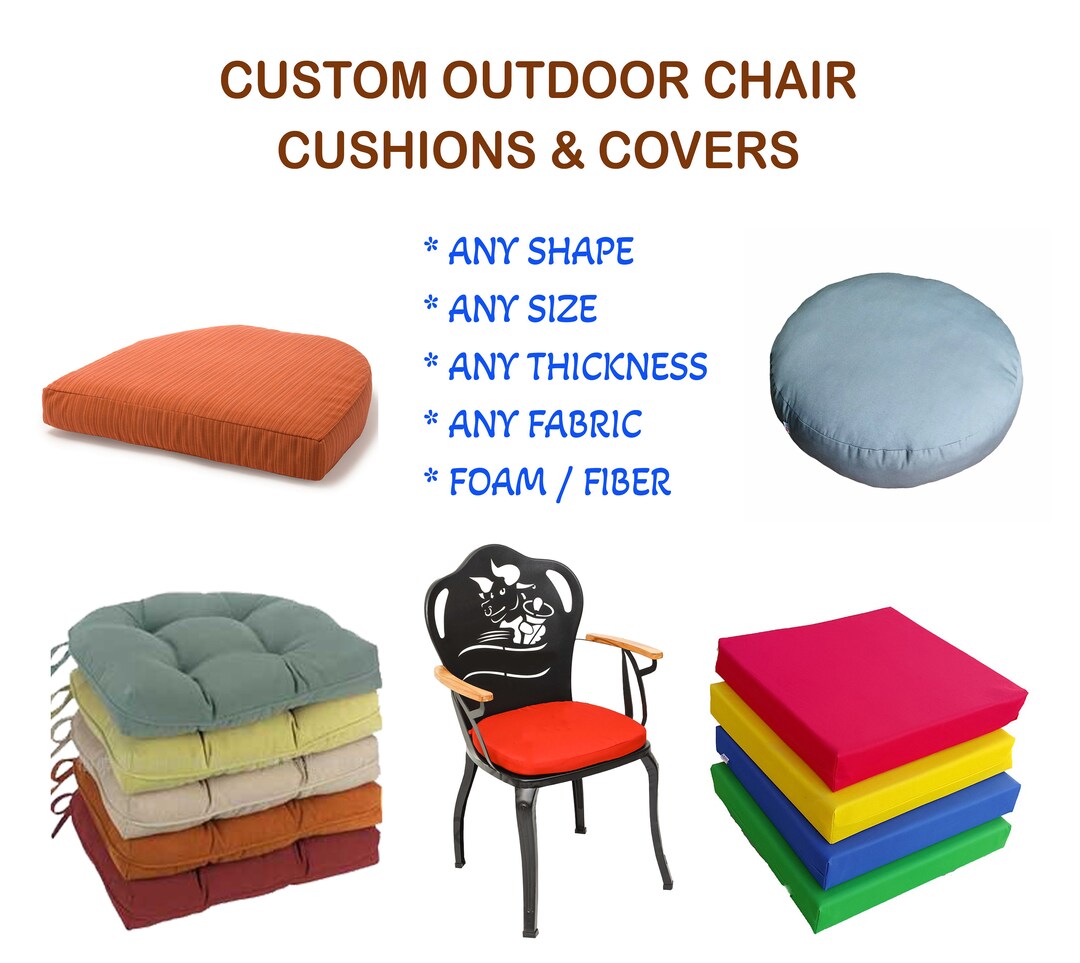 CUSTOM OUTDOOR CHAIR CUSHIONS & COVERS

* ANY SHAPE
* ANY SIZE
* ANY THICKNESS
* ANY FABRIC
* FOAM / FIBER